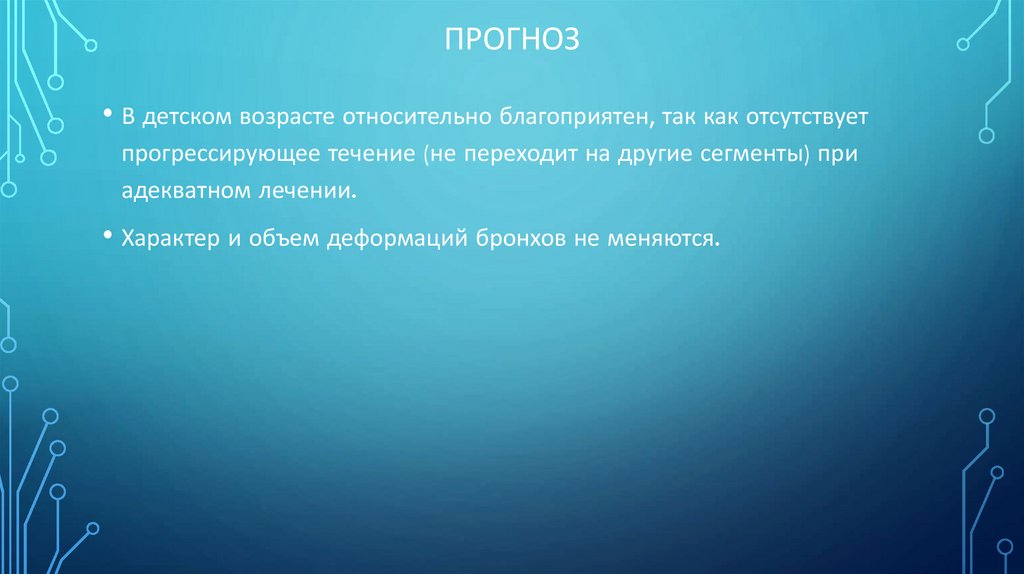 ПРОГНОЗ

• В детском возрасте относительно благоприятен, так как отсутствует прогрессирующее течение (не переходит на другие сегменты) при адекватном лечении.

• Характер и объем деформаций бронхов не меняются.